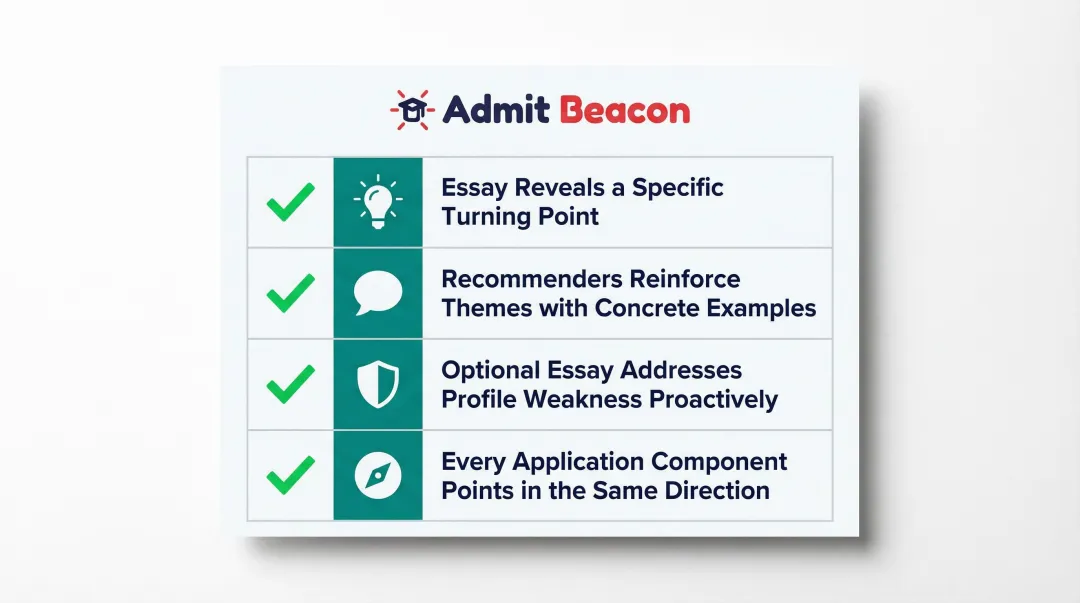 Admit Beacon

Essay Reveals a Specific Turning Point

Recommenders Reinforce Themes with Concrete Examples

Optional Essay Addresses Profile Weakness Proactively

Every Application Component Points in the Same Direction